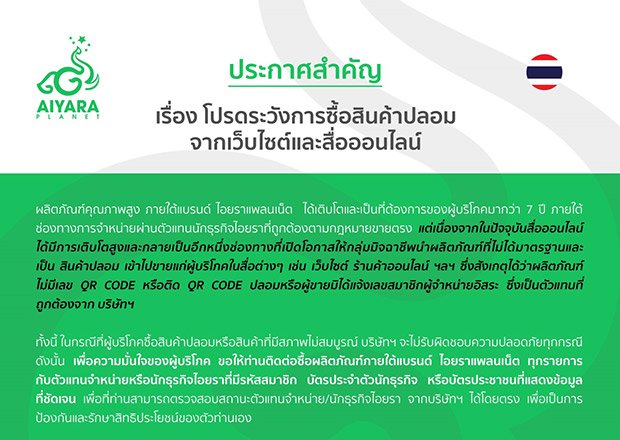 AIYARA
PLANET

ประกาศสำคัญ

เรื่อง โปรดระวังการซื้อสินค้าปลอม จากเว็บไซต์และสื่อออนไลน์

ผลิตภัณฑ์คุณภาพสูง ภายใต้แบรนด์ ไอยราแพลนเน็ต ได้เติบโตและเป็นที่ต้องการของผู้บริโภคมากว่า 7 ปี ภายใต้ช่องทางการจำหน่ายผ่านตัวแทนนักธุรกิจไอยราที่ถูกต้องตามกฎหมายขายตรง แต่เนื่องจากในปัจจุบันสื่อออนไลน์ได้มีการเติบโตสูงและกลายเป็นอีกหนึ่งช่องทางที่เปิดโอกาสให้กลุ่มมิจฉาชีพนำผลิตภัณฑ์ที่ไม่ได้มาตรฐานและเป็น สินค้าปลอม เข้าไปขายแก่ผู้บริโภคในสื่อต่างๆ เช่น เว็บไซต์ ร้านค้าออนไลน์ ฯลฯ ซึ่งสังเกตุได้ว่าผลิตภัณฑ์ไม่มีเลข QR CODE หรือติด QR CODE ปลอมหรือผู้ขายมิได้แจ้งเลขสมาชิกผู้จำหน่ายอิสระ ซึ่งเป็นตัวแทนที่ถูกต้องจาก บริษัทฯ

ทั้งนี้ ในกรณีที่ผู้บริโภคซื้อสินค้าปลอมหรือสินค้าที่มีสภาพไม่สมบูรณ์ บริษัทฯ จะไม่รับผิดชอบความปลอดภัยทุกกรณี ดังนั้น เพื่อความมั่นใจของผู้บริโภค ขอให้ท่านติดต่อซื้อผลิตภัณฑ์ภายใต้แบรนด์ ไอยราแพลนเน็ต ทุกรายการกับตัวแทนจำหน่ายหรือนักธุรกิจไอยราที่มีรหัสสมาชิก บัตรประจำตัวนักธุรกิจ หรือบัตรประชาชนที่แสดงข้อมูลที่ชัดเจน เพื่อที่ท่านสามารถตรวจสอบสถานะตัวแทนจำหน่าย/นักธุรกิจไอยรา จากบริษัทฯ ได้โดยตรง เพื่อเป็นการป้องกันและรักษาสิทธิประโยชน์ของตัวท่านเอง